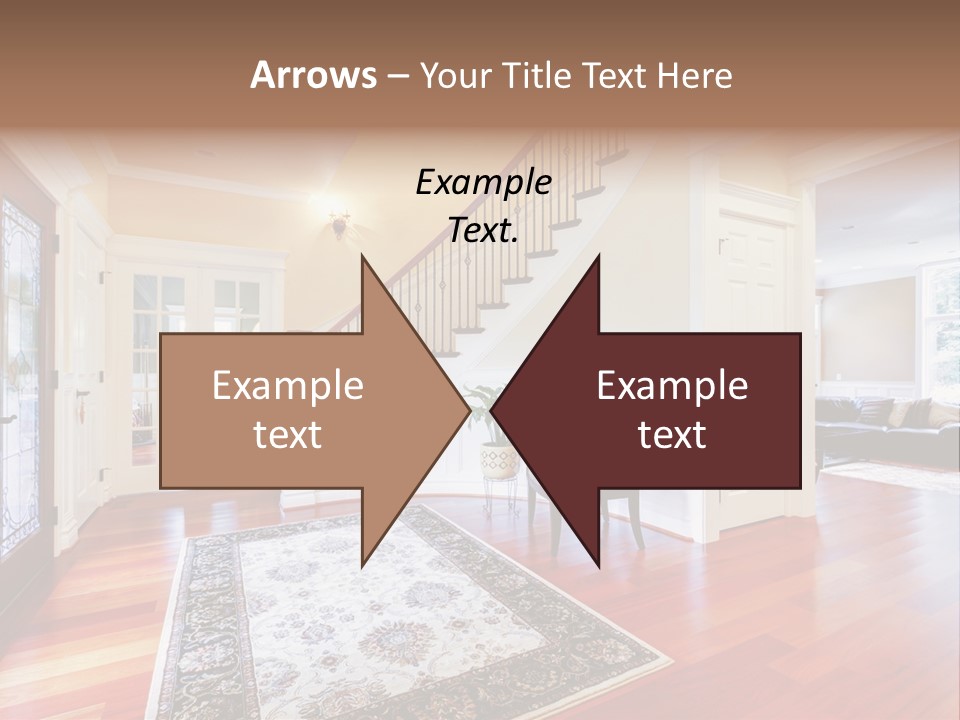 Arrows – Your Title Text Here

Example Text.

Example text

Example text